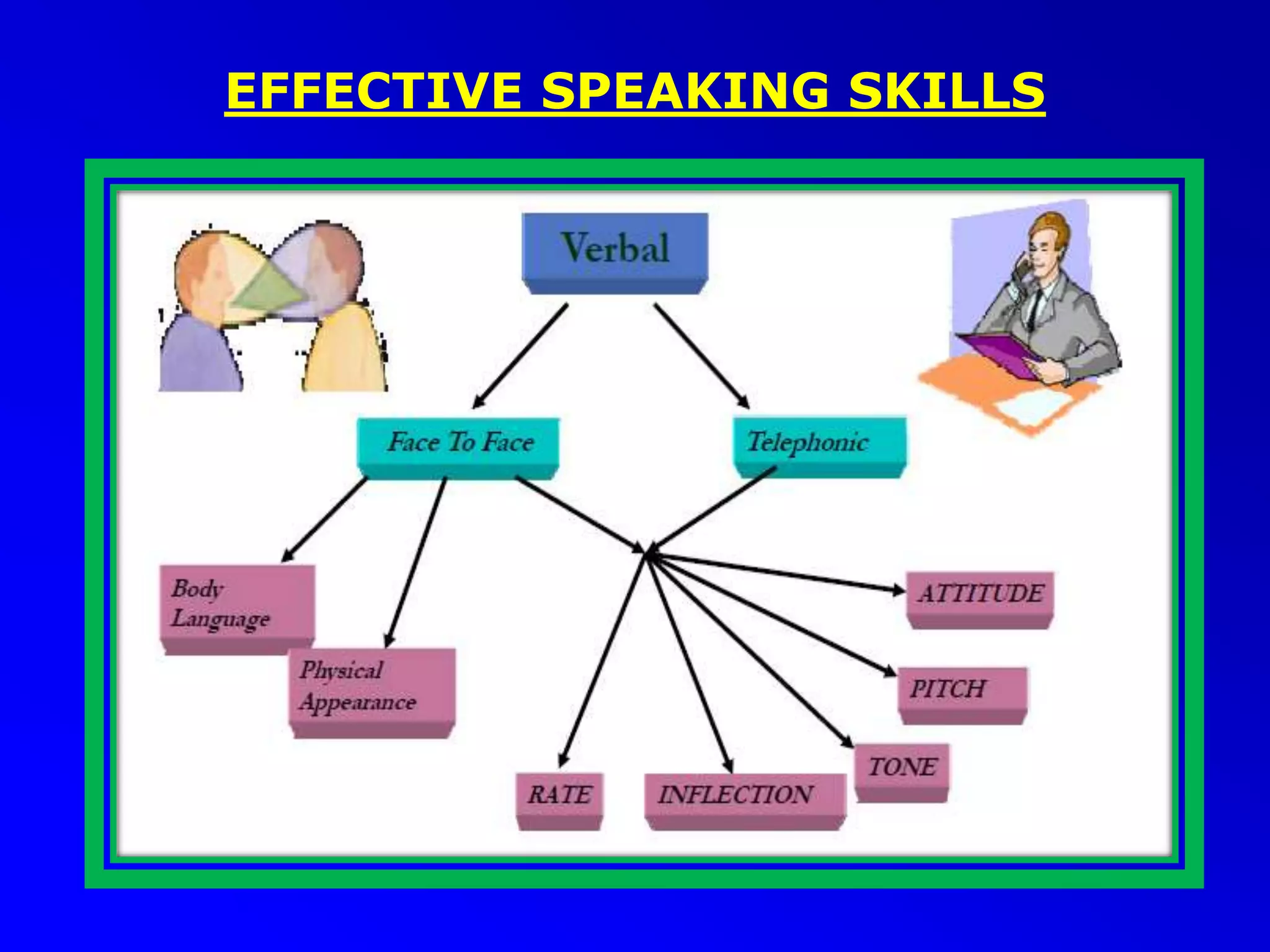 EFFECTIVE SPEAKING SKILLS

Verbal

Face To Face

Telephonic

Body Language

Physical Appearance

ATTITUDE

PITCH

TONE

RATE

INFLECTION